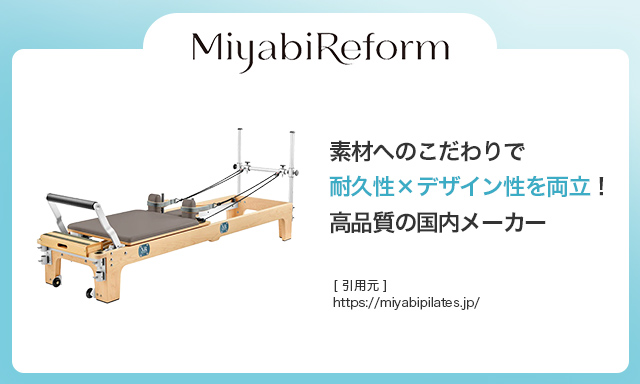 MiyabiReform

素材へのこだわりで
耐久性×デザイン性を両立！
高品質の国内メーカー

[ 引用元 ]
https://miyabipilates.jp/